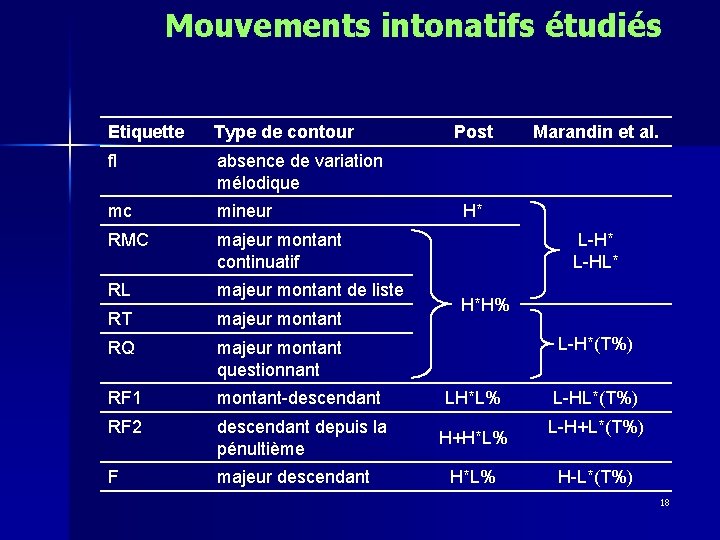 Mouvements intonatifs étudiés

| Etiquette | Type de contour | Post | Marandin et al. |
|---|---|---|---|
| fl | absence de variation mélodique | | |
| mc | mineur | H* | L-H* L-HL* |
| RMC | majeur montant continuatif | H*H% | L-H* L-HL* |
| RL | majeur montant de liste | H*H% | L-H* L-HL* |
| RT | majeur montant | H*H% | L-H*(T%) |
| RQ | majeur montant questionnant | H*H% | L-H*(T%) |
| RF1 | montant-descendant | LH*L% | L-HL*(T%) |
| RF2 | descendant depuis la pénultième | H+H*L% | L-H+L*(T%) |
| F | majeur descendant | H*L% | H-L*(T%) |

18